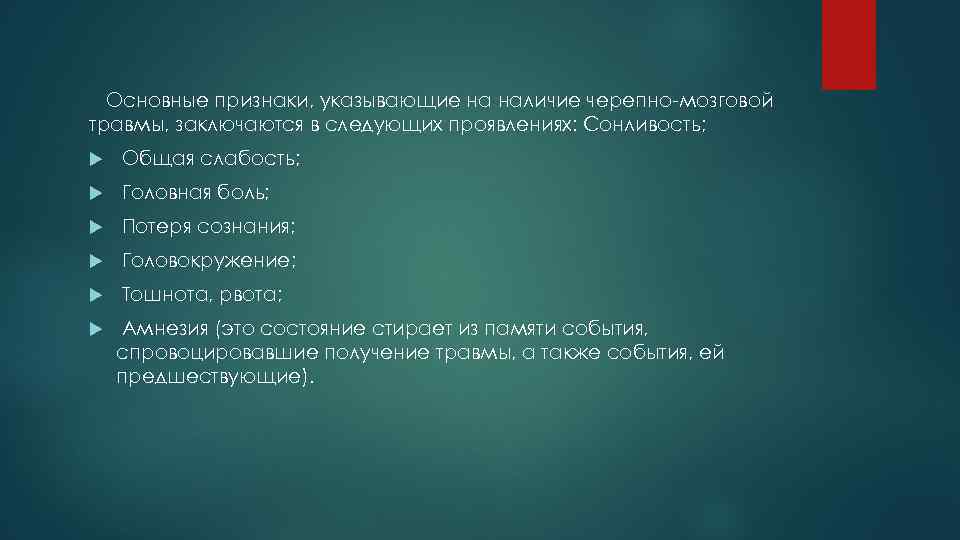 Основные признаки, указывающие на наличие черепно-мозговой травмы, заключаются в следующих проявлениях: Сонливость;

Общая слабость;

Головная боль;

Потеря сознания;

Головокружение;

Тошнота, рвота;

Амнезия (это состояние стирает из памяти события, спровоцировавшие получение травмы, а также события, ей предшествующие).